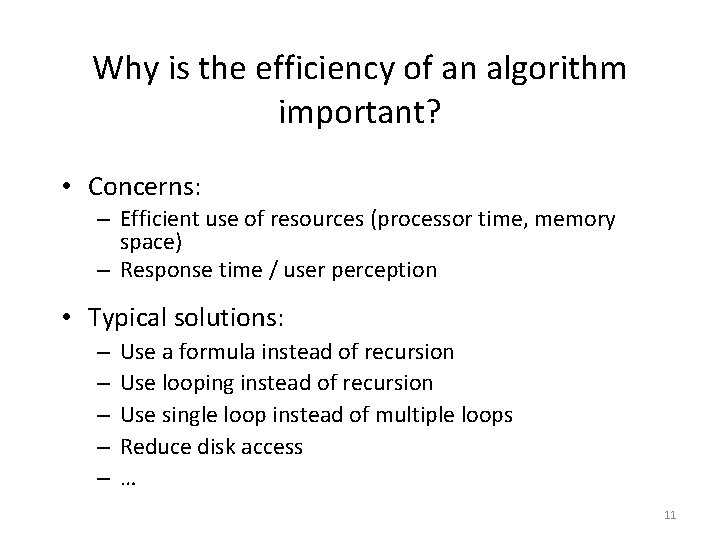 Why is the efficiency of an algorithm important?

• Concerns:
– Efficient use of resources (processor time, memory space)
– Response time / user perception

• Typical solutions:
– Use a formula instead of recursion
– Use looping instead of recursion
– Use single loop instead of multiple loops
– Reduce disk access
– …

11